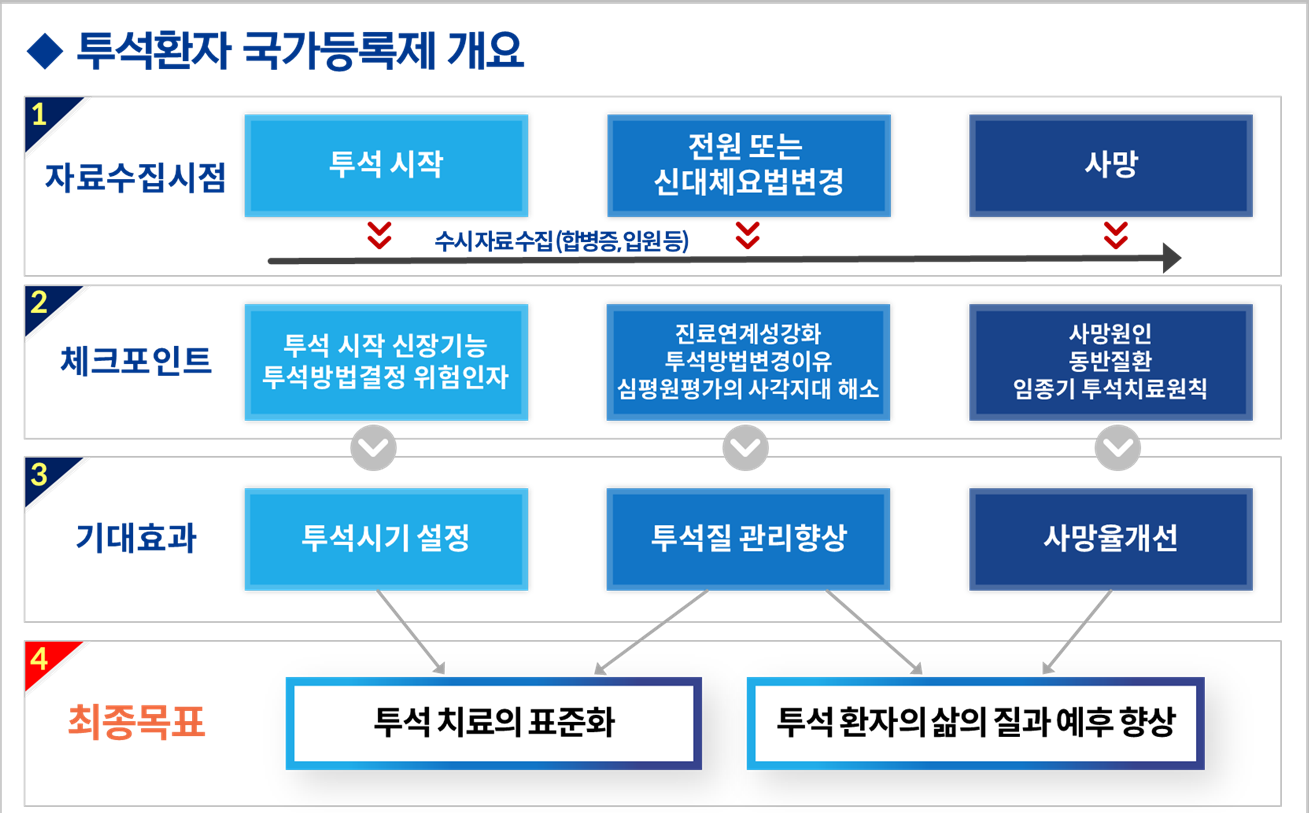 ◆ 투석환자 국가등록제 개요

1
자료수집시점

투석 시작

전원 또는 신대체요법변경

사망

수시자료수집(합병증, 입원등)

2
체크포인트

투석 시작 신장기능
투석방법결정 위험인자

진료연계성강화
투석방법변경이유
심평원평가의 사각지대 해소

사망원인
동반질환
임종기 투석치료원칙

3
기대효과

투석시기 설정

투석질 관리향상

사망율개선

4
최종목표

투석 치료의 표준화

투석 환자의 삶의 질과 예후 향상